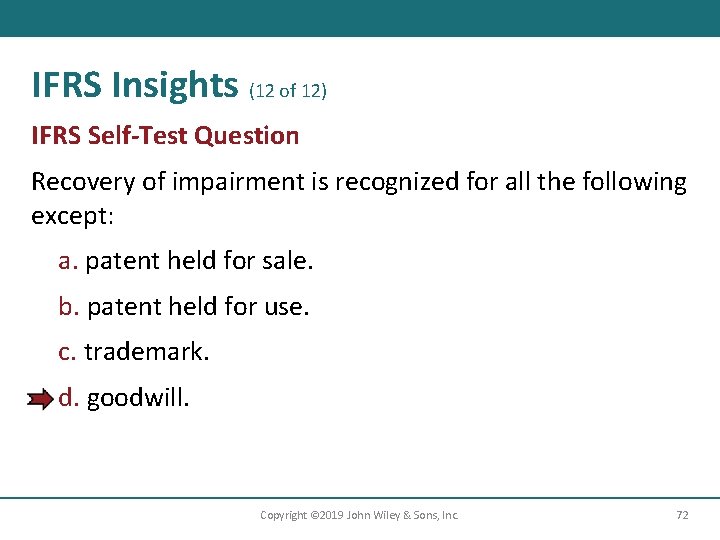 IFRS Insights (12 of 12)

IFRS Self-Test Question

Recovery of impairment is recognized for all the following except:

a. patent held for sale.

b. patent held for use.

c. trademark.

d. goodwill.

Copyright ©2019 John Wiley & Sons, Inc.

72